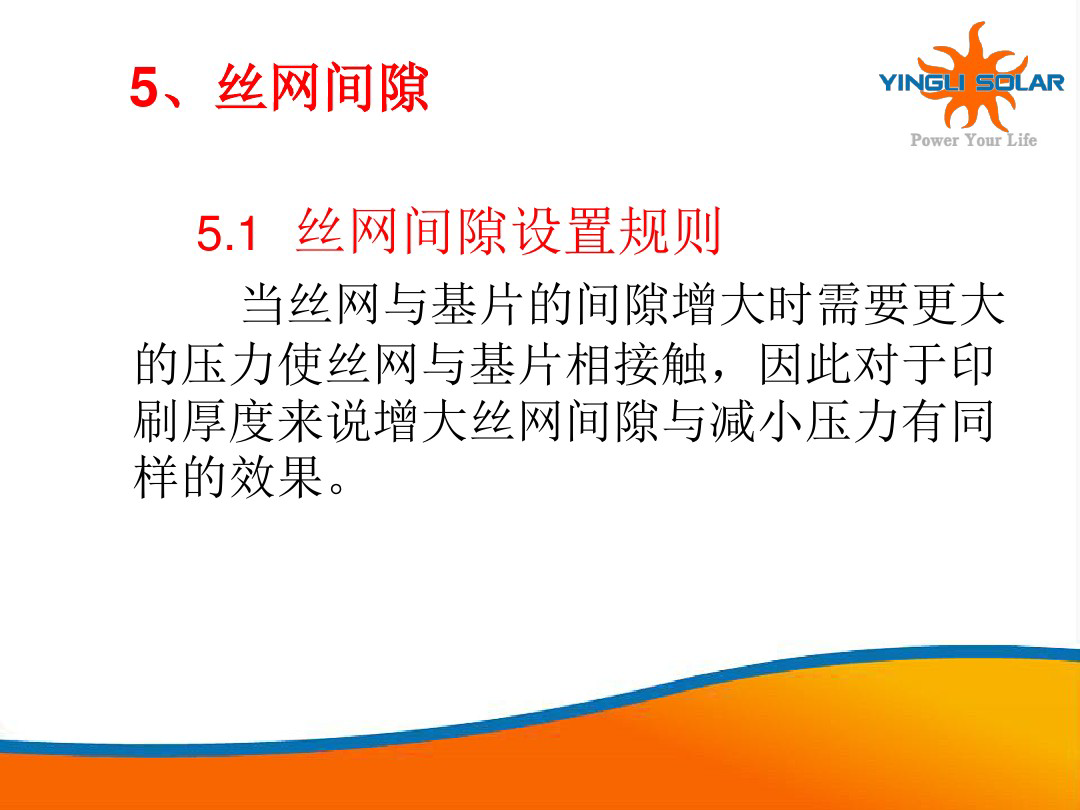 5、丝网间隙

YINGLI SOLAR
Power Your Life

5.1 丝网间隙设置规则

当丝网与基片的间隙增大时需要更大的压力使丝网与基片相接触，因此对于印刷厚度来说增大丝网间隙与减小压力有同样的效果。